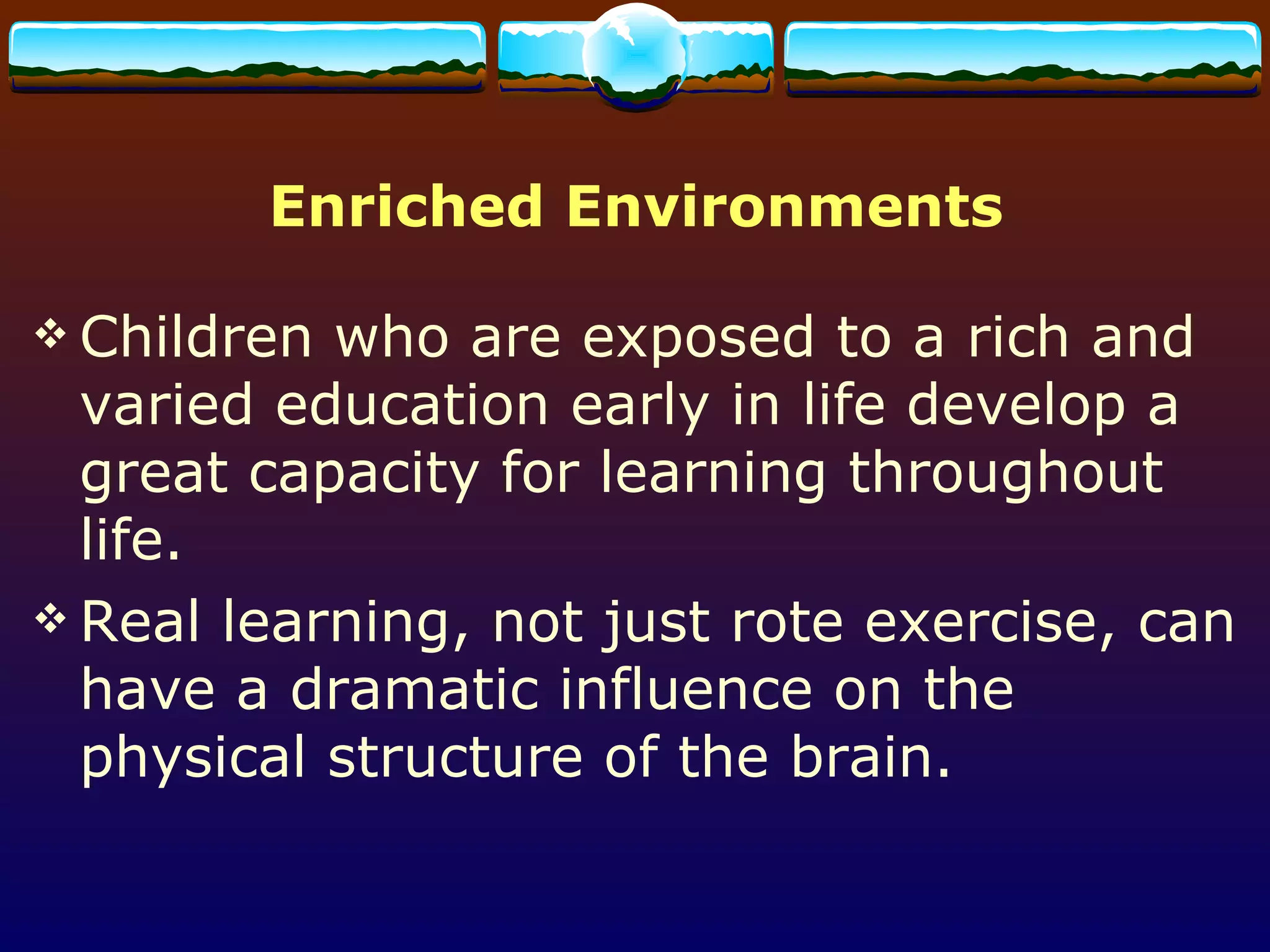 Enriched Environments

❖ Children who are exposed to a rich and varied education early in life develop a great capacity for learning throughout life.

❖ Real learning, not just rote exercise, can have a dramatic influence on the physical structure of the brain.